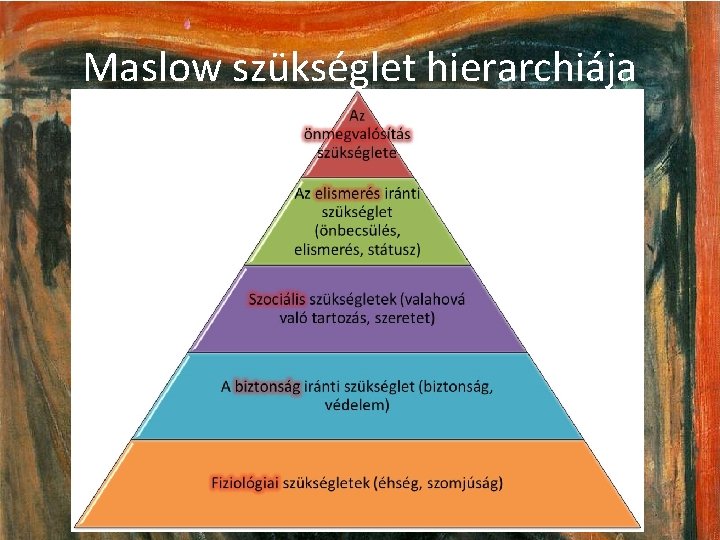 Maslow szükséglet hierarchiája

Az önmegvalósítás szükséglete

Az elismerés iránti szükséglet (önbecsülés, elismerés, státusz)

Szociális szükségletek (valahová való tartozás, szeretet)

A biztonság iránti szükséglet (biztonság, védelem)

Fiziológiai szükségletek (éhség, szomjúság)